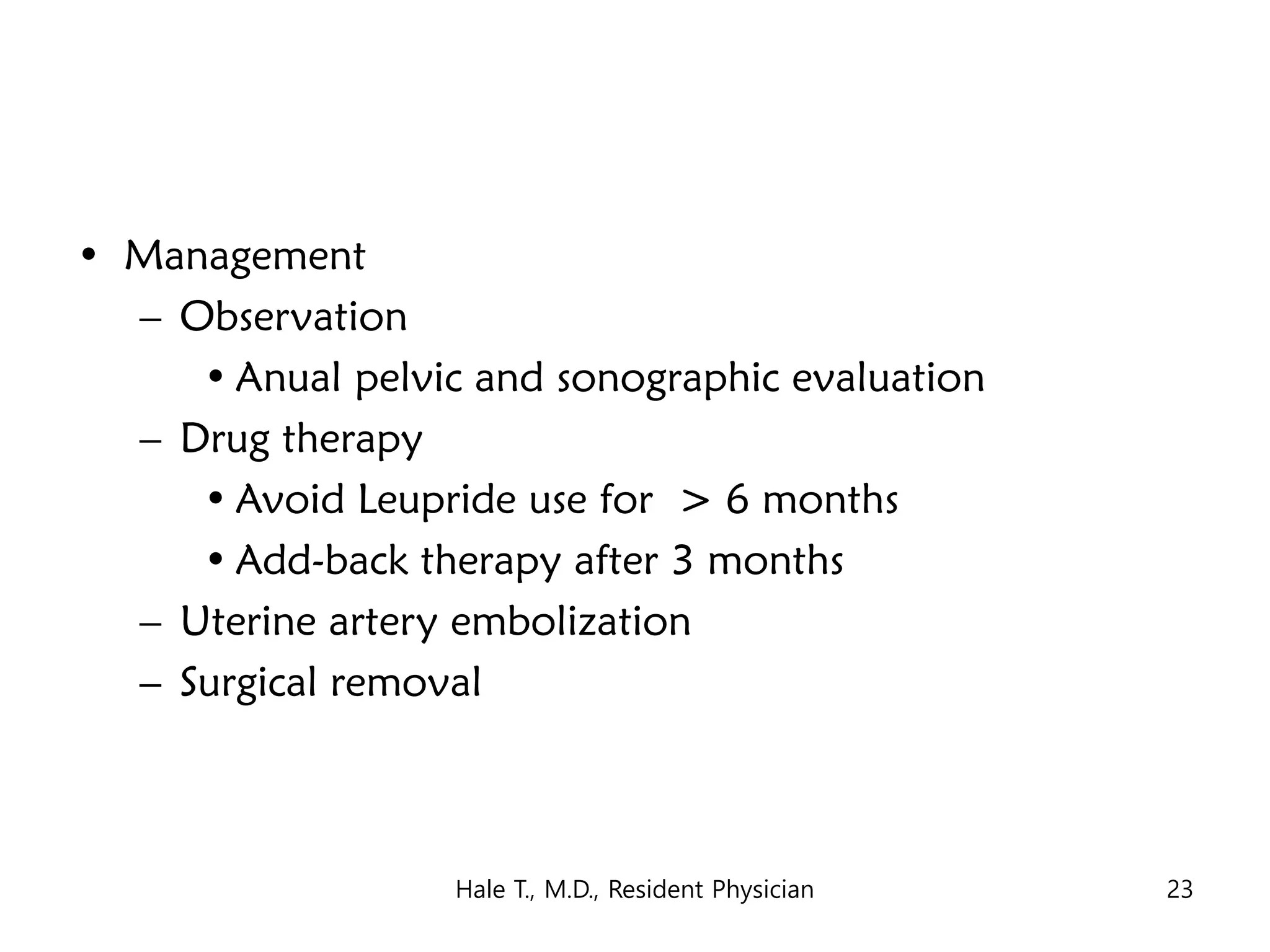 • Management
– Observation
• Anual pelvic and sonographic evaluation
– Drug therapy
• Avoid Leupride use for > 6 months
• Add-back therapy after 3 months
– Uterine artery embolization
– Surgical removal

Hale T., M.D., Resident Physician 23